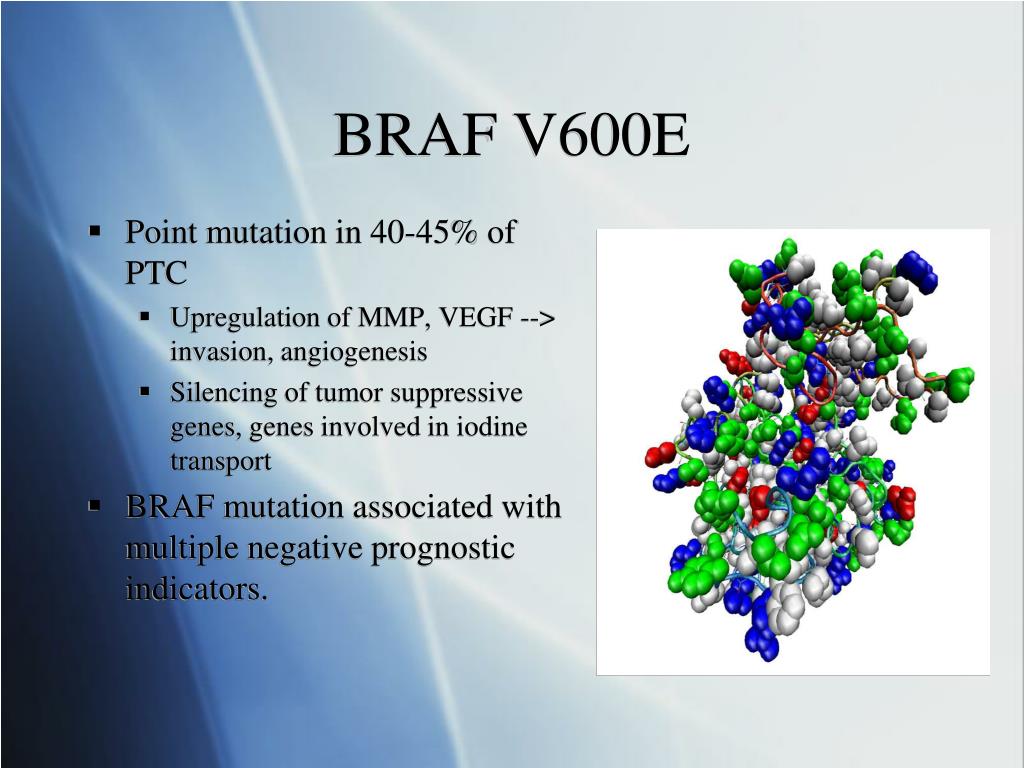 BRAF V600E

▪ Point mutation in 40-45% of PTC
▪ Upregulation of MMP, VEGF --> invasion, angiogenesis
▪ Silencing of tumor suppressive genes, genes involved in iodine transport
▪ BRAF mutation associated with multiple negative prognostic indicators.